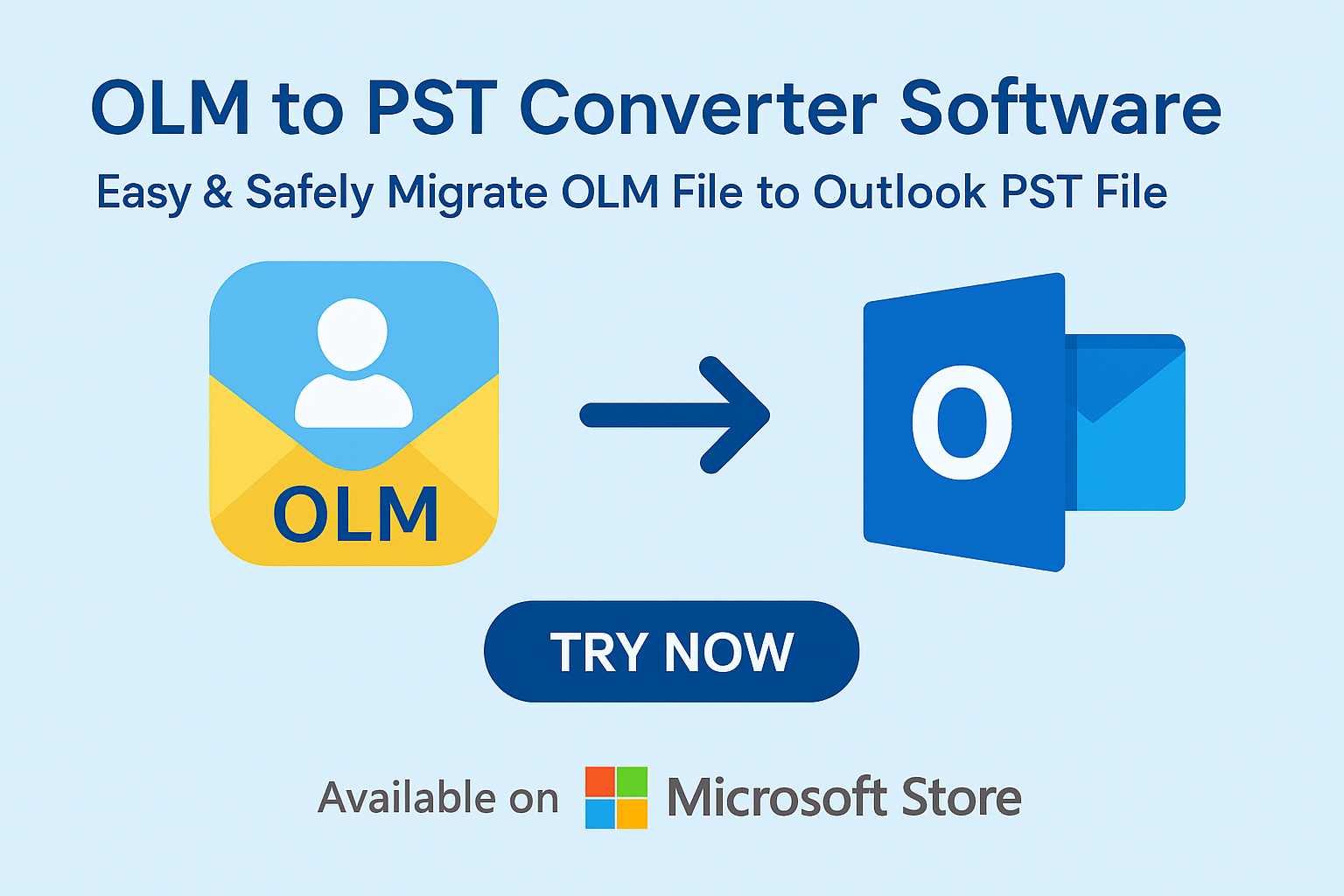 OLM to PST Converter Software
Easy & Safely Migrate OLM File to Outlook PST File

OLM

O

TRY NOW

Available on Microsoft Store